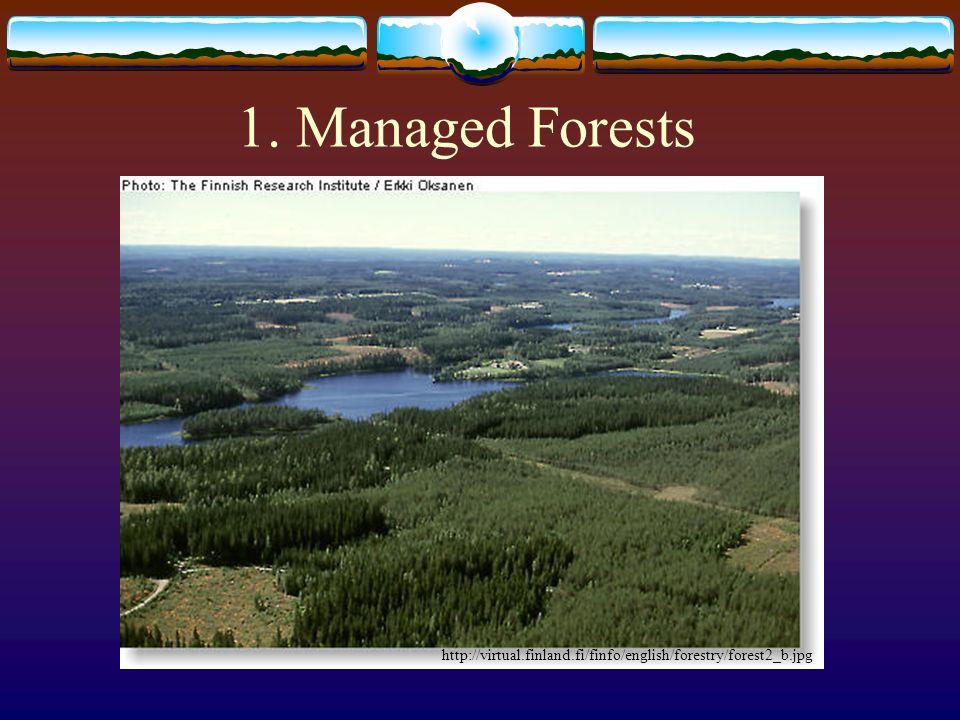 1. Managed Forests

Photo: The Finnish Research Institute / Erkki Oksanen

http://virtual.finland.fi/finfo/english/forestry/forest2_b.jpg